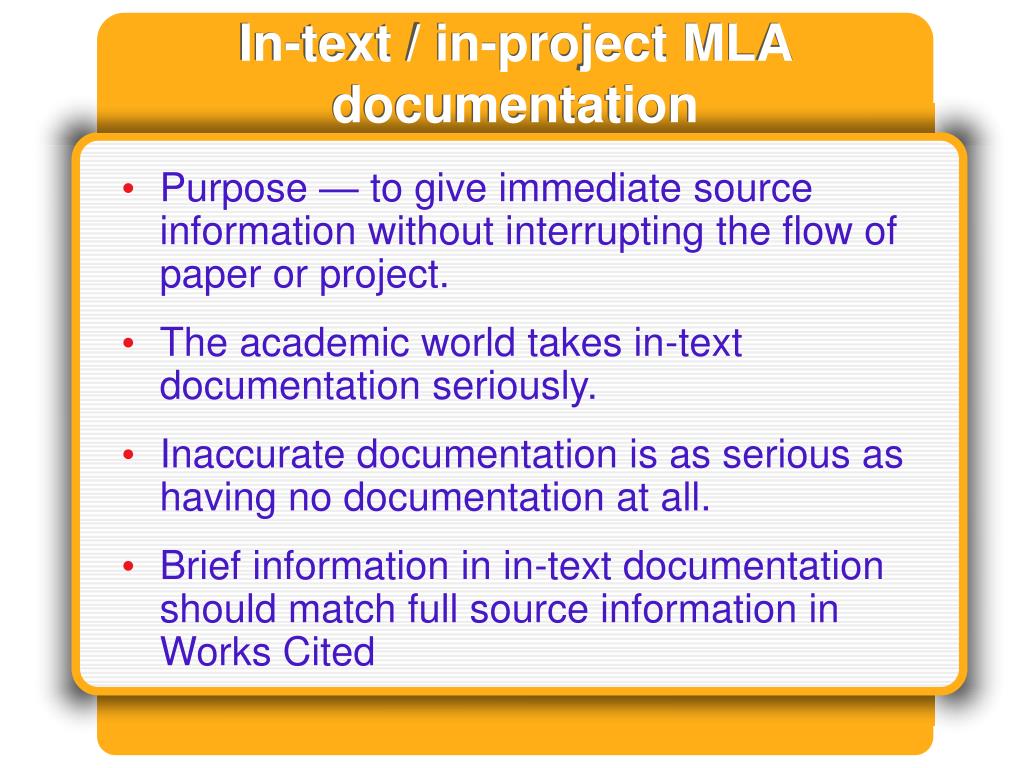 In-text / in-project MLA documentation

• Purpose — to give immediate source information without interrupting the flow of paper or project.
• The academic world takes in-text documentation seriously.
• Inaccurate documentation is as serious as having no documentation at all.
• Brief information in in-text documentation should match full source information in Works Cited